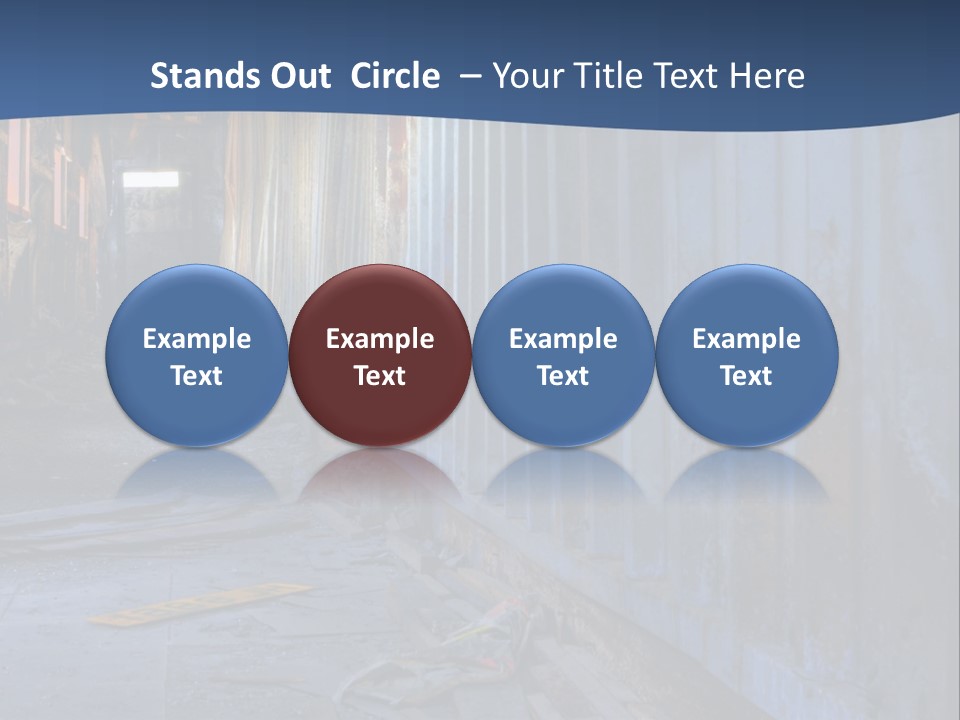 Stands Out Circle – Your Title Text Here

Example Text

Example Text

Example Text

Example Text